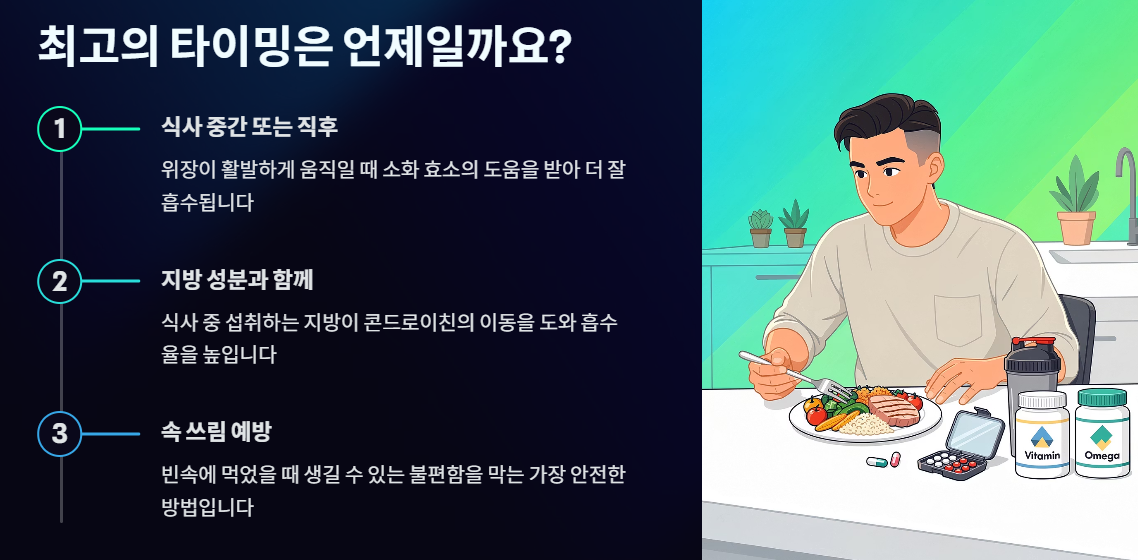 최고의 타이밍은 언제일까요?

1

식사 중간 또는 직후

위장이 활발하게 움직일 때 소화 효소의 도움을 받아 더 잘 흡수됩니다

2

지방 성분과 함께

식사 중 섭취하는 지방이 콘드로이친의 이동을 도와 흡수율을 높입니다

3

속 쓰림 예방

빈속에 먹었을 때 생길 수 있는 불편함을 막는 가장 안전한 방법입니다

Vitamin

Omega